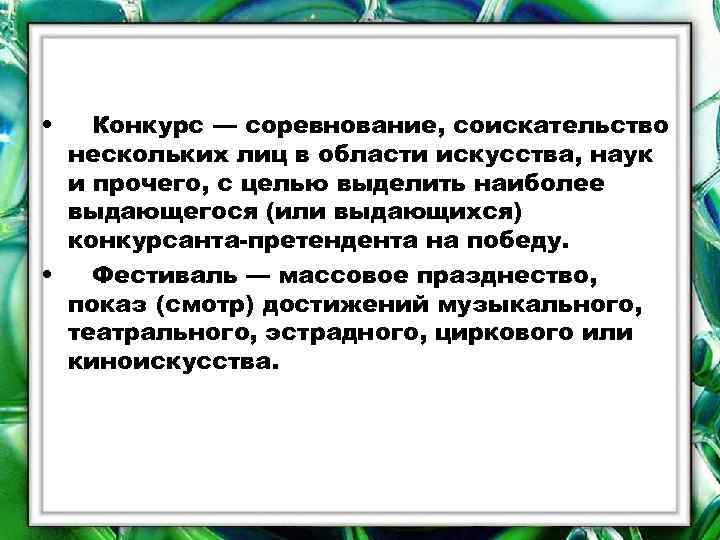 • Конкурс — соревнование, соискательство нескольких лиц в области искусства, наук и прочего, с целью выделить наиболее выдающегося (или выдающихся) конкурсанта-претендента на победу.

• Фестиваль — массовое празднество, показ (смотр) достижений музыкального, театрального, эстрадного, циркового или киноискусства.